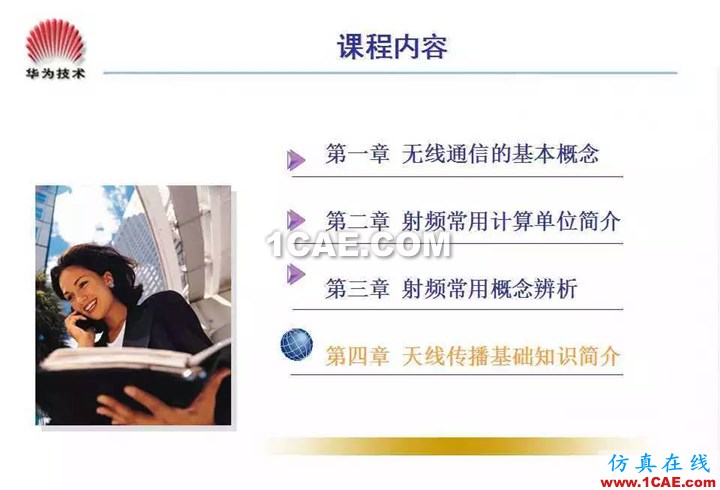 华为技术

课程内容

第一章 无线通信的基本概念

第二章 射频常用计算单位简介

1CAE.COM

第三章 射频常用概念辨析

第四章 天线传播基础知识简介

仿真在线
www.1CAE.com